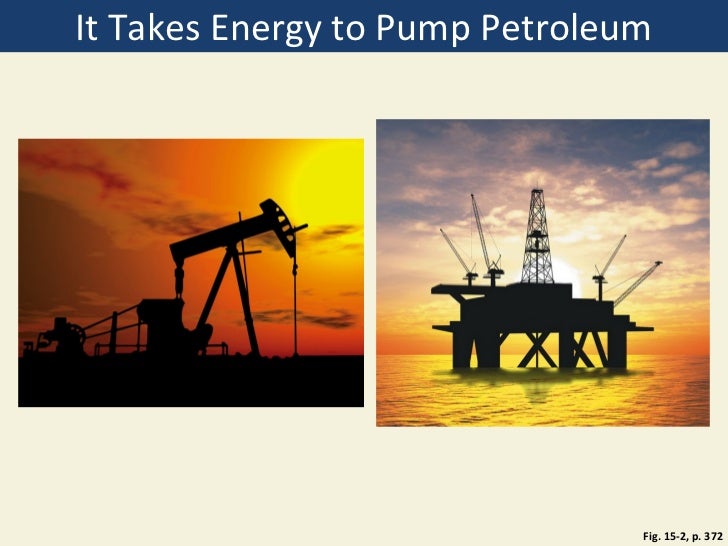 It Takes Energy to Pump Petroleum

Fig. 15-2, p. 372